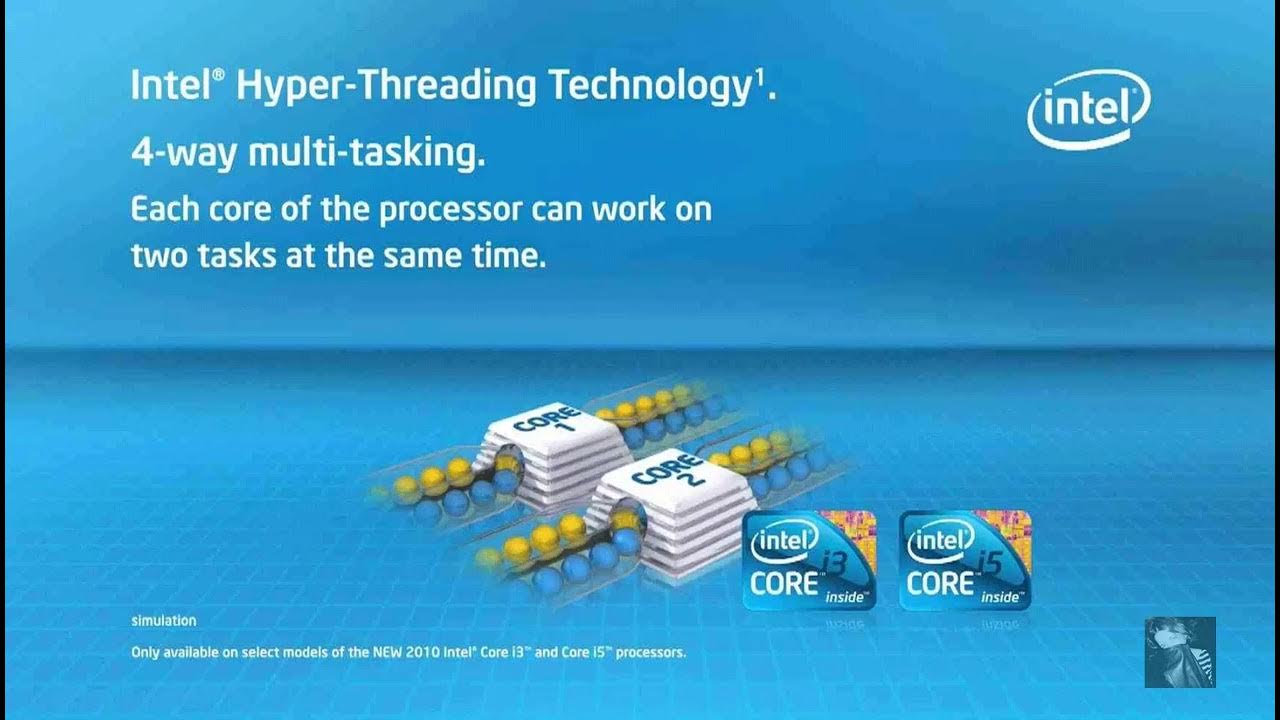 Intel® Hyper-Threading Technology¹.

4-way multi-tasking.

Each core of the processor can work on two tasks at the same time.

intel

CORE 1

CORE 2

intel CORE i3 inside™

intel CORE i5 inside™

simulation

Only available on select models of the NEW 2010 Intel® Core i3™ and Core i5™ processors.